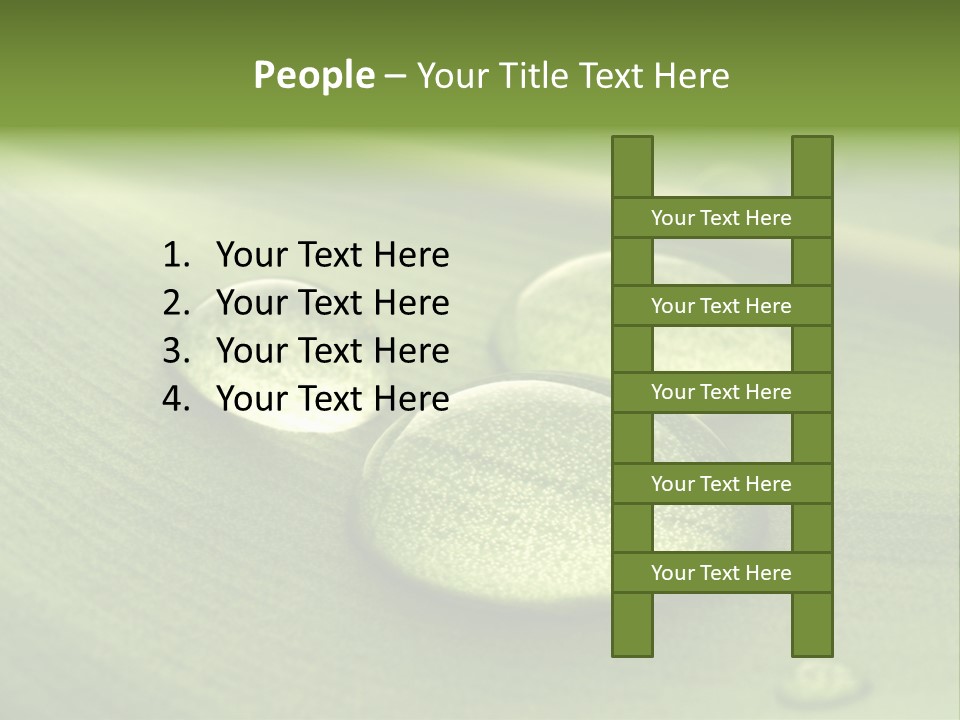 People – Your Title Text Here

1. Your Text Here
2. Your Text Here
3. Your Text Here
4. Your Text Here

Your Text Here

Your Text Here

Your Text Here

Your Text Here

Your Text Here